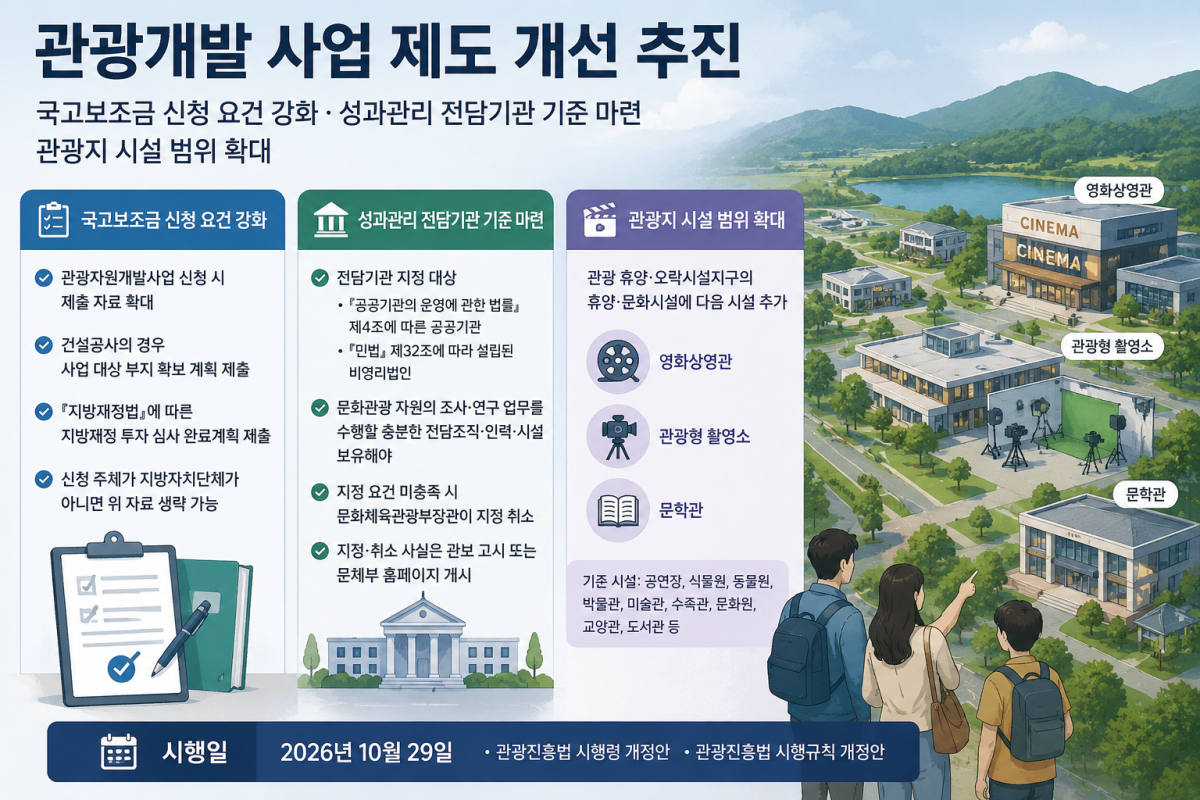 관광개발 사업 제도 개선 추진

국고보조금 신청 요건 강화 · 성과관리 전담기관 기준 마련
관광지 시설 범위 확대

국고보조금 신청 요건 강화

관광자원개발사업 신청 시 제출 자료 확대

건설공사의 경우 사업 대상 부지 확보 계획 제출

『지방재정법』에 따른 지방재정 투자 심사 완료계획 제출

신청 주체가 지방자치단체가 아니면 위 자료 생략 가능

성과관리 전담기관 기준 마련

전담기관 지정 대상
• 『공공기관의 운영에 관한 법률』 제4조에 따른 공공기관
• 『민법』 제32조에 따라 설립된 비영리법인

문화관광 자원의 조사·연구 업무를 수행할 충분한 전담조직·인력·시설 보유해야

지정 요건 미충족 시 문화체육관광부장관이 지정 취소

지정·취소 사실은 관보 고시 또는 문체부 홈페이지 게시

관광지 시설 범위 확대

관광 휴양·오락시설지구의 휴양·문화시설에 다음 시설 추가

영화상영관

관광형 촬영소

문학관

기존 시설: 공연장, 식물원, 동물원, 박물관, 미술관, 수족관, 문화원, 교양관, 도서관 등

영화상영관

CINEMA

CINEMA

관광형 촬영소

문학관

시행일

2026년 10월 29일

• 관광진흥법 시행령 개정안 • 관광진흥법 시행규칙 개정안